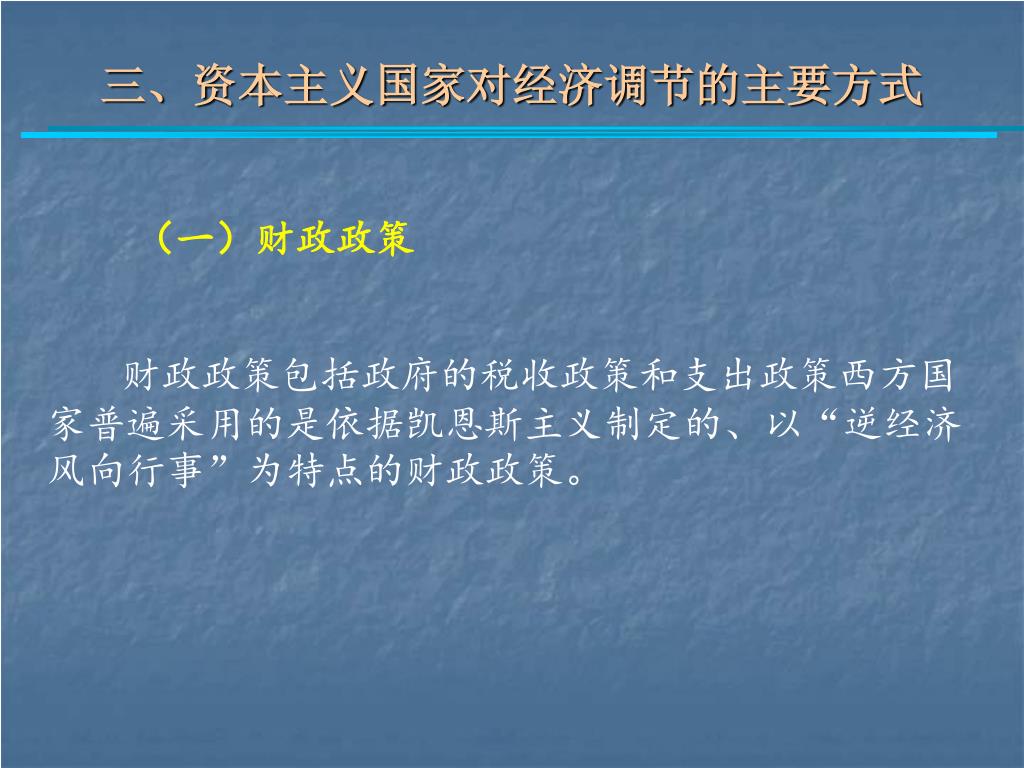 三、资本主义国家对经济调节的主要方式

（一）财政政策

财政政策包括政府的税收政策和支出政策西方国家普遍采用的是依据凯恩斯主义制定的、以“逆经济风向行事”为特点的财政政策。